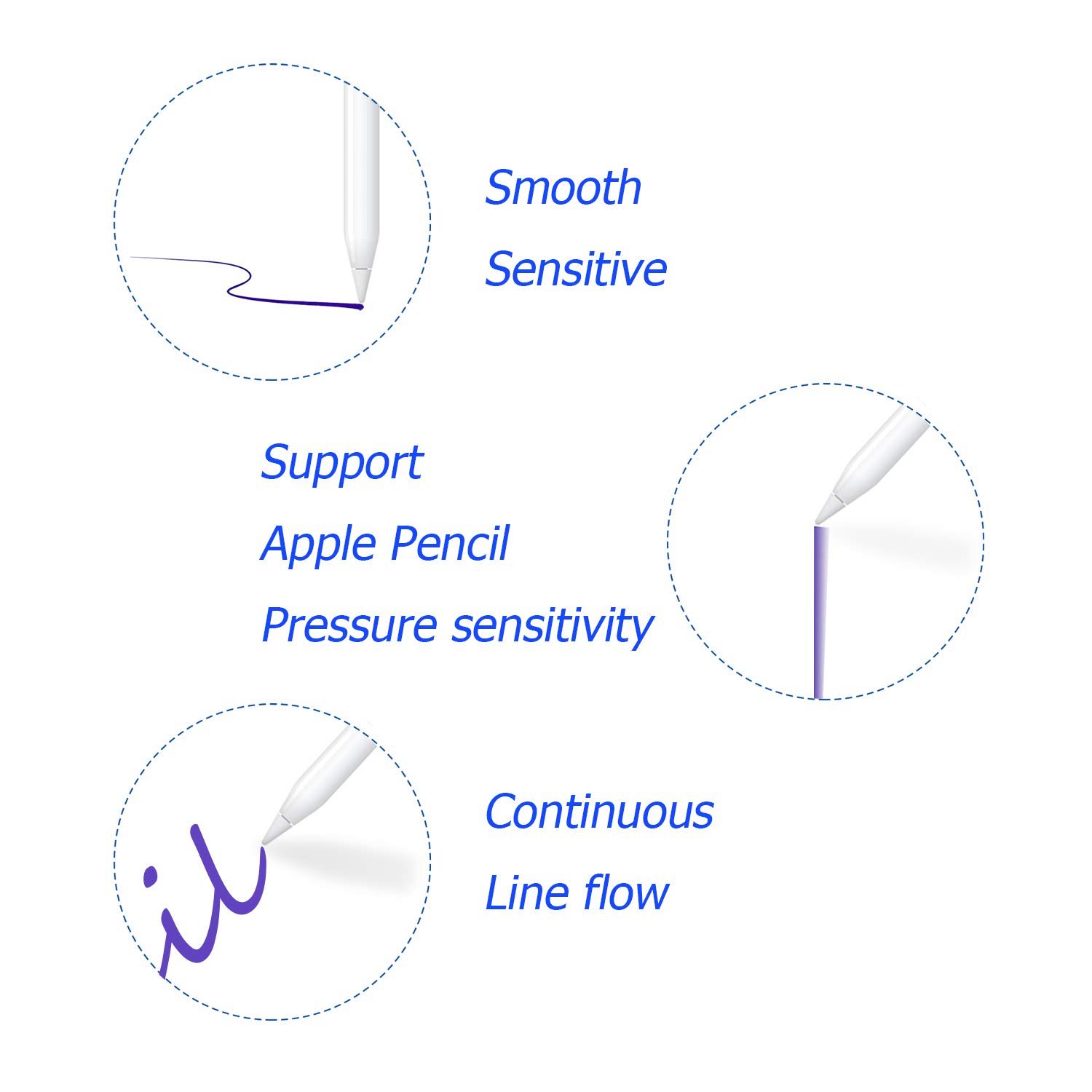 Smooth
Sensitive

Support
Apple Pencil
Pressure sensitivity

Continuous
Line flow